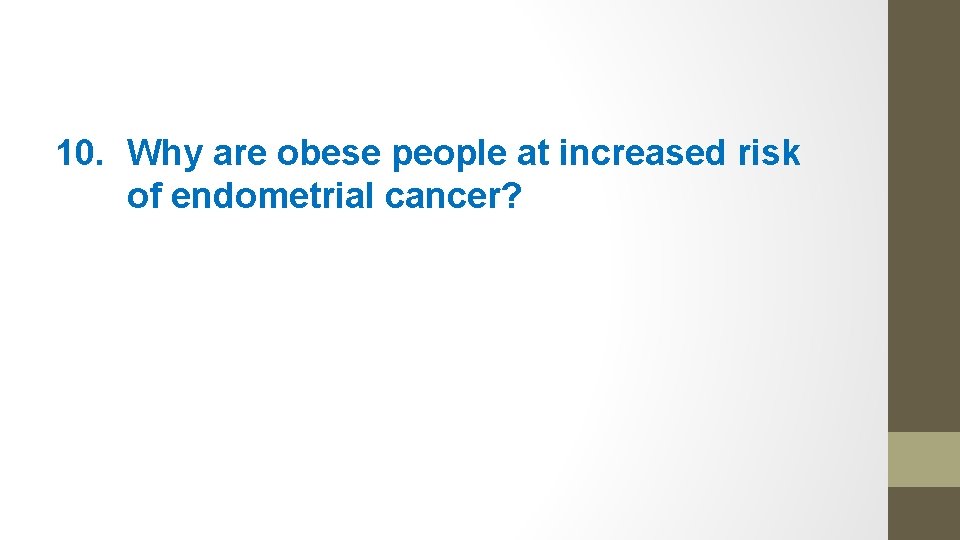 10. Why are obese people at increased risk of endometrial cancer?